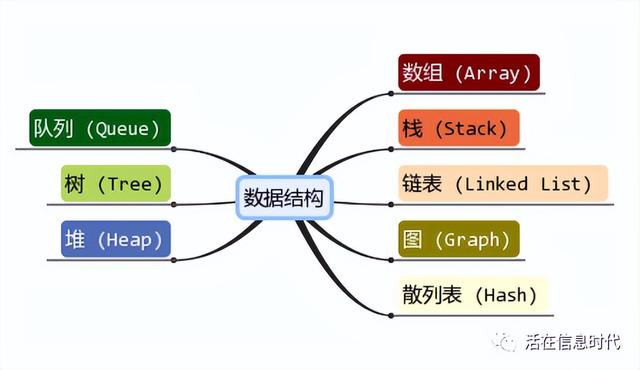 数据结构

队列 (Queue)

树 (Tree)

堆 (Heap)

数组 (Array)

栈 (Stack)

链表 (Linked List)

图 (Graph)

散列表 (Hash)

活在信息时代